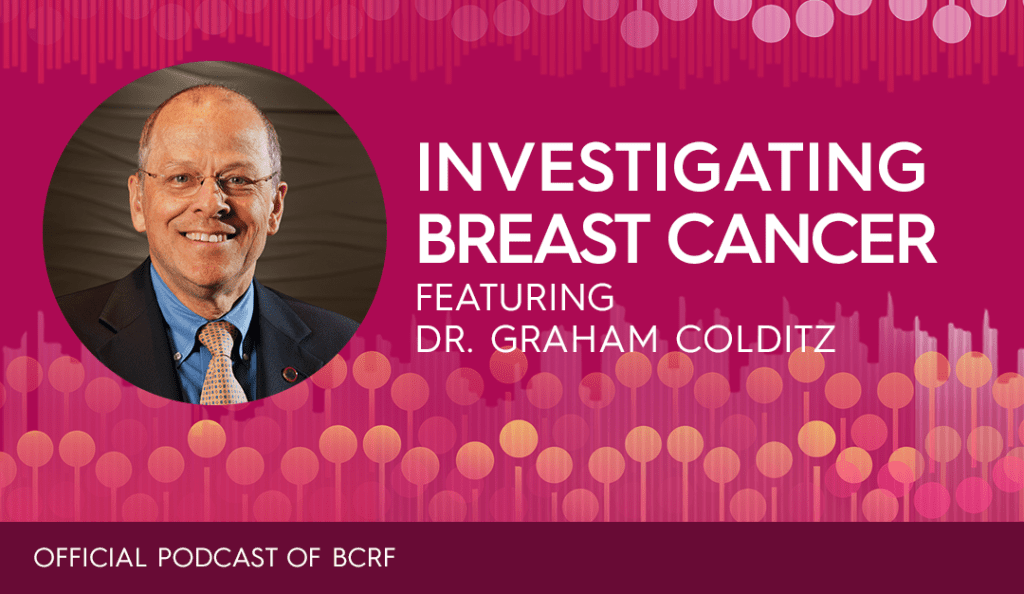 INVESTIGATING BREAST CANCER
FEATURING
DR. GRAHAM COLDITZ

OFFICIAL PODCAST OF BCRF